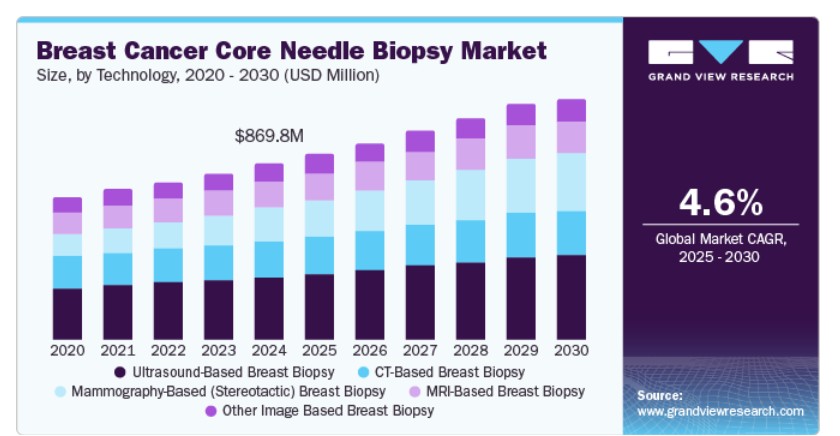 Breast Cancer Core Needle Biopsy Market
Size, by Technology, 2020 - 2030 (USD Million)

$869.8M

2020 2021 2022 2023 2024 2025 2026 2027 2028 2029 2030

Ultrasound-Based Breast Biopsy
CT-Based Breast Biopsy
Mammography-Based (Stereotactic) Breast Biopsy
MRI-Based Breast Biopsy
Other Image Based Breast Biopsy

GRAND VIEW RESEARCH

4.6%
Global Market CAGR, 2025 - 2030

Source:
www.grandviewresearch.com